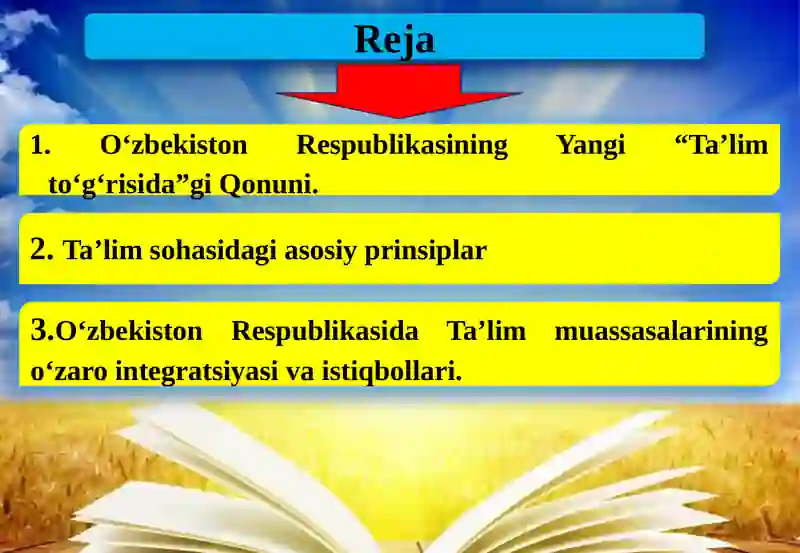 Reja

1. O‘zbekiston Respublikasining Yangi “Ta’lim to‘g‘risida”gi Qonuni.

2. Ta’lim sohasidagi asosiy prinsiplar

3.O‘zbekiston Respublikasida Ta’lim muassasalarining o‘zaro integratsiyasi va istiqbollari.